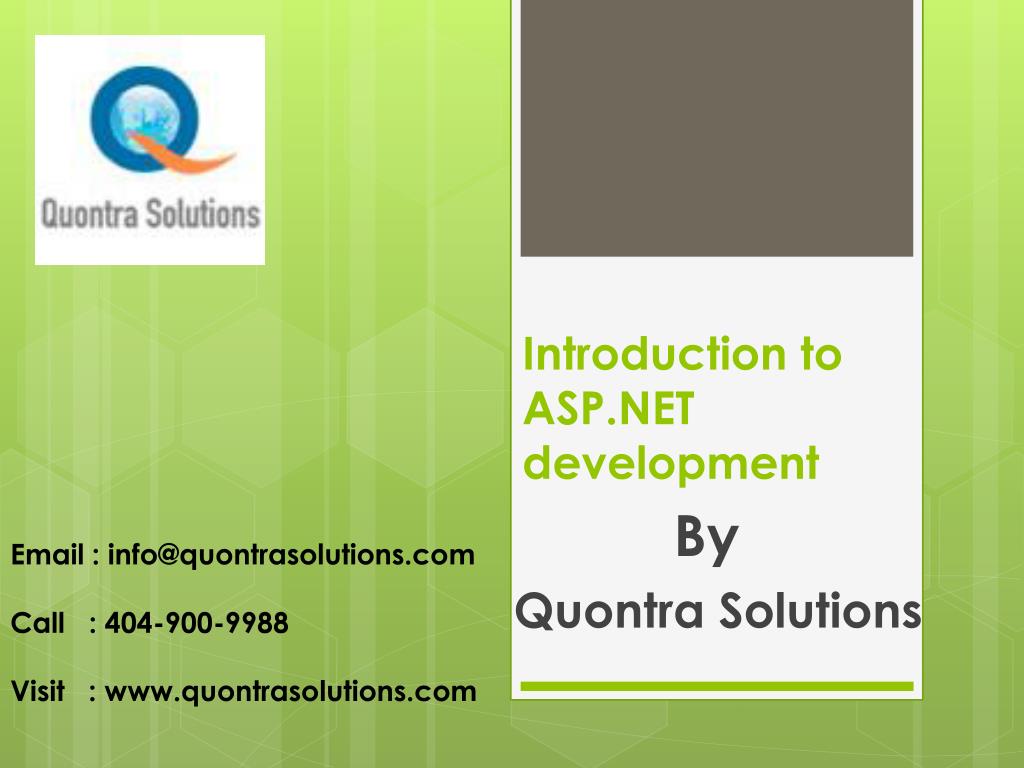 Quontra Solutions

Introduction to ASP.NET development

By

Quontra Solutions

Email : info@quontrasolutions.com

Call : 404-900-9988

Visit : www.quontrasolutions.com